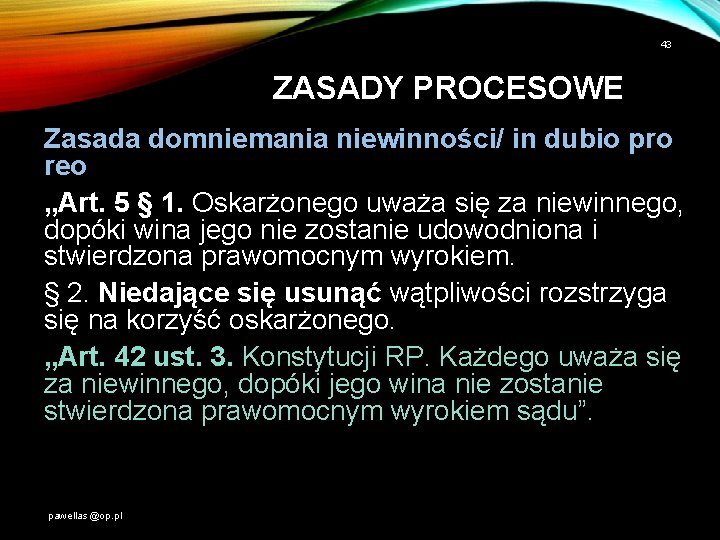 43

ZASADY PROCESOWE

Zasada domniemania niewinności/ in dubio pro reo

„Art. 5 § 1. Oskarżonego uważa się za niewinnego, dopóki wina jego nie zostanie udowodniona i stwierdzona prawomocnym wyrokiem.

§ 2. Niedające się usunąć wątpliwości rozstrzyga się na korzyść oskarżonego.

„Art. 42 ust. 3. Konstytucji RP. Każdego uważa się za niewinnego, dopóki jego wina nie zostanie stwierdzona prawomocnym wyrokiem sądu”.

pawellas@op.pl